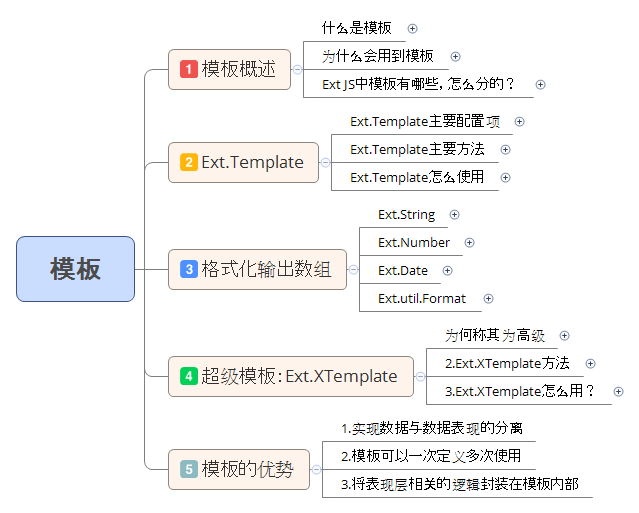 模板

1 模板概述
什么是模板
为什么会用到模板
Ext JS中模板有哪些，怎么分的？

2 Ext.Template
Ext.Template主要配置项
Ext.Template主要方法
Ext.Template怎么使用

3 格式化输出数组
Ext.String
Ext.Number
Ext.Date
Ext.util.Format

4 超级模板：Ext.XTemplate
为何称其为高级
2.Ext.XTemplate方法
3.Ext.XTemplate怎么用？

5 模板的优势
1.实现数据与数据表现的分离
2.模板可以一次定义多次使用
3.将表现层相关的逻辑封装在模板内部